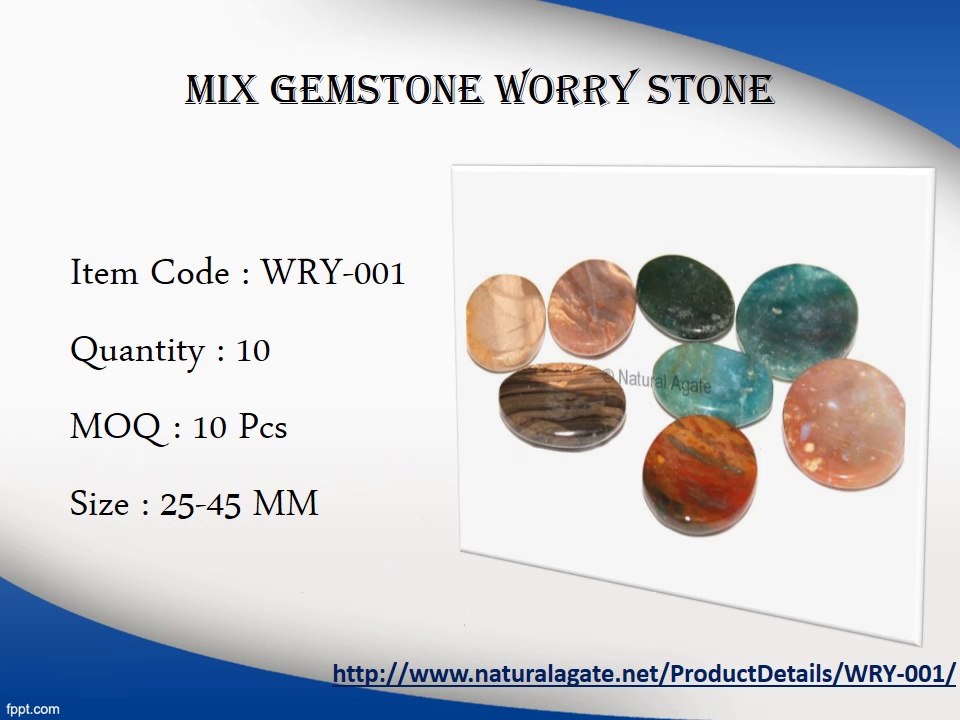 MIX GEMSTONE WORRY STONE

Item Code : WRY-001

Quantity : 10

MOQ : 10 Pcs

Size : 25-45 MM

© Natural Agate

http://www.naturalagate.net/ProductDetails/WRY-001/

fppt.com